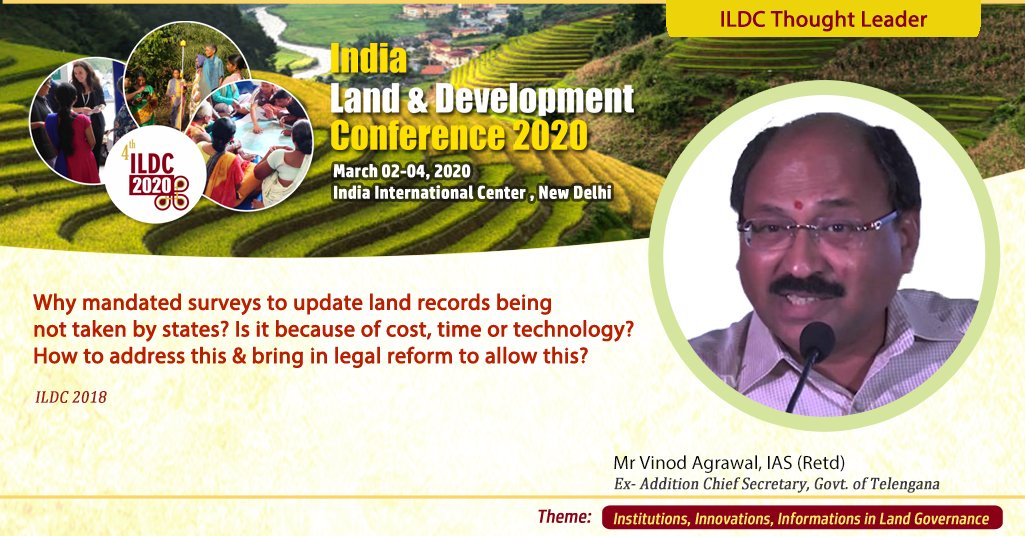 ILDC Thought Leader

4th ILDC 2020

India Land & Development Conference 2020

March 02-04, 2020
India International Center , New Delhi

Why mandated surveys to update land records being not taken by states? Is it because of cost, time or technology? How to address this & bring in legal reform to allow this?

ILDC 2018

Mr Vinod Agrawal, IAS (Retd)
Ex- Addition Chief Secretary, Govt. of Telengana

Theme: Institutions, Innovations, Informations in Land Governance